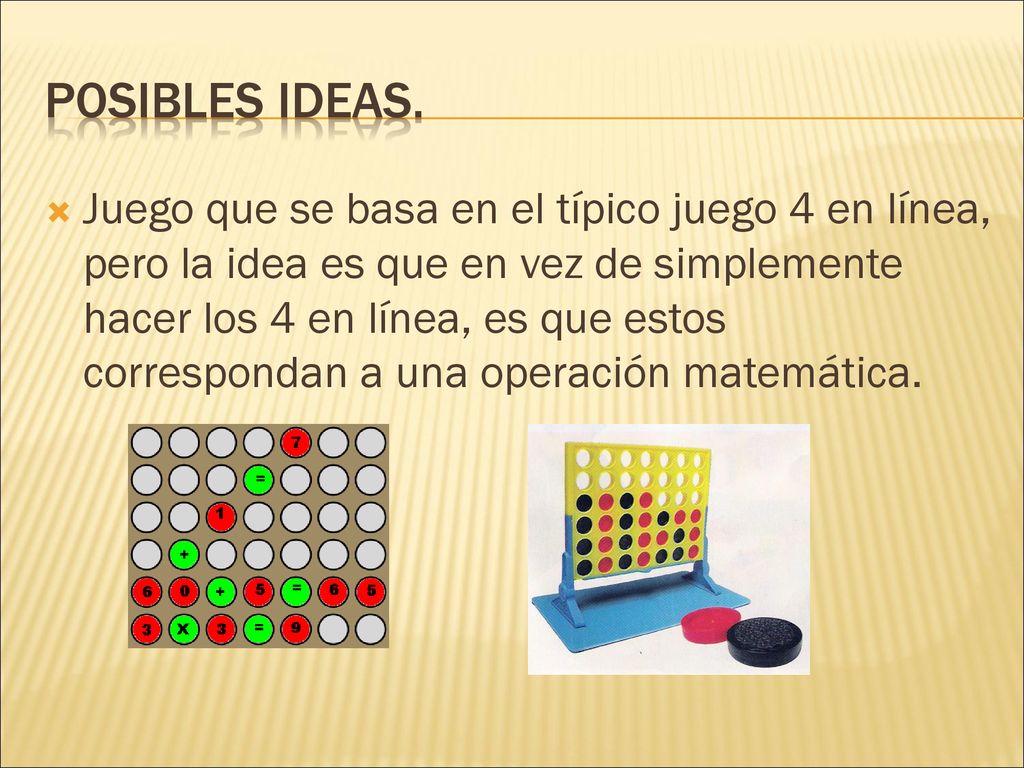 POSIBLES IDEAS.

Juego que se basa en el típico juego 4 en línea, pero la idea es que en vez de simplemente hacer los 4 en línea, es que estos correspondan a una operación matemática.

7
=
1
+
6 0 + 5 = 6 5
3 X 3 = 9